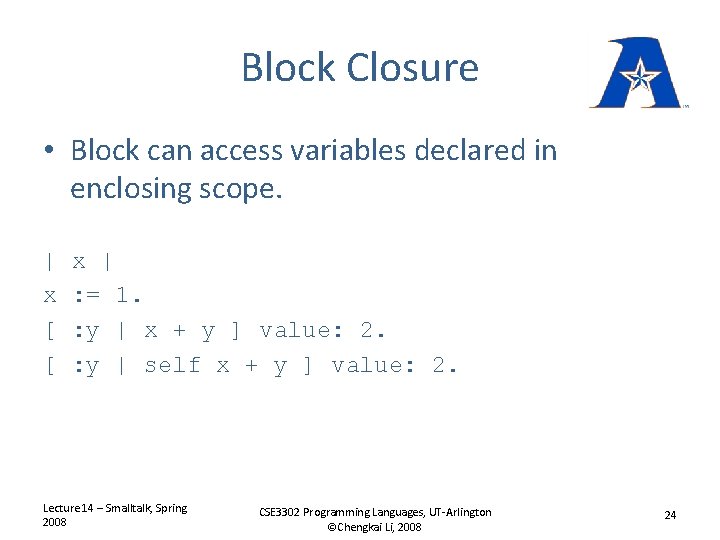 Block Closure

• Block can access variables declared in enclosing scope.

| x |
x := 1.
[ :y | x + y ] value: 2.
[ :y | self x + y ] value: 2.

Lecture14 – Smalltalk, Spring 2008

CSE3302 Programming Languages, UT-Arlington
©Chengkai Li, 2008

24